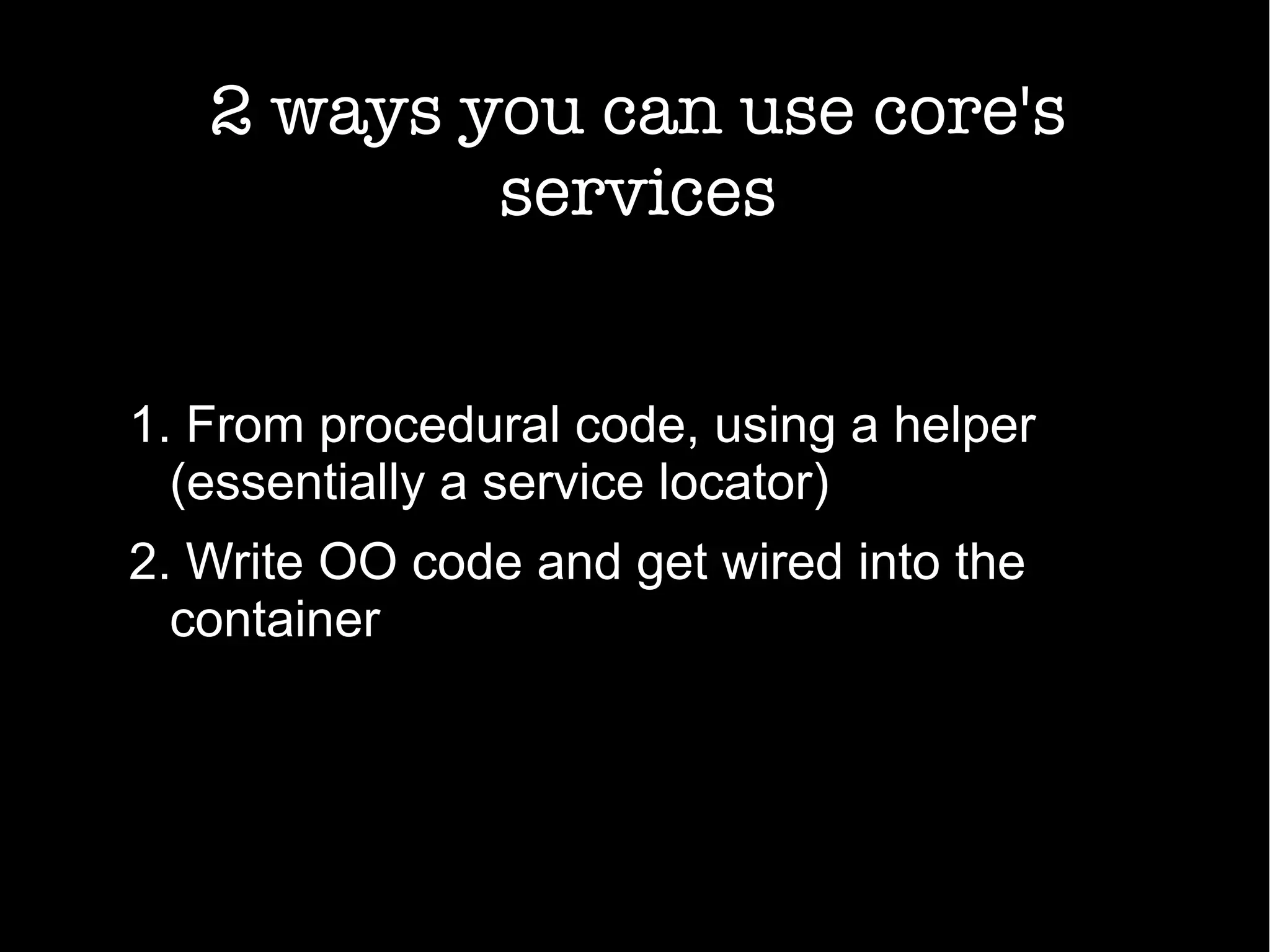 2 ways you can use core's services

1. From procedural code, using a helper (essentially a service locator)

2. Write OO code and get wired into the container